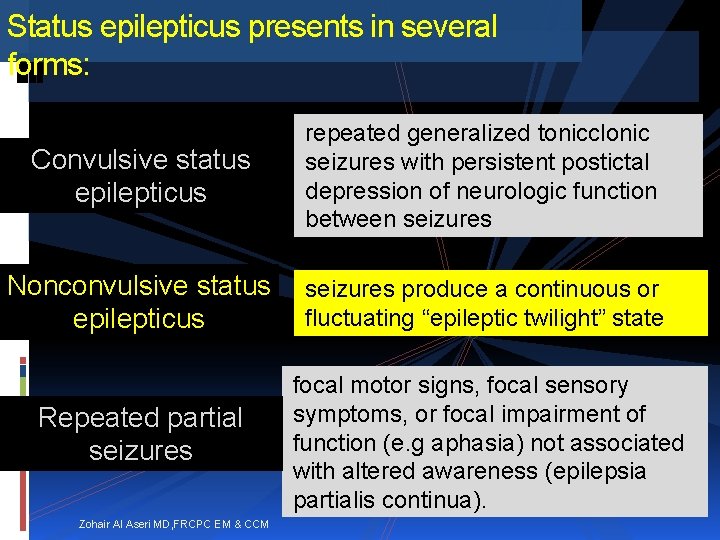 Status epilepticus presents in several forms:

Convulsive status epilepticus

repeated generalized tonicclonic seizures with persistent postictal depression of neurologic function between seizures

Nonconvulsive status epilepticus

seizures produce a continuous or fluctuating “epileptic twilight” state

Repeated partial seizures

focal motor signs, focal sensory symptoms, or focal impairment of function (e.g aphasia) not associated with altered awareness (epilepsia partialis continua).

Zohair Al Aseri MD,FRCPC EM & CCM